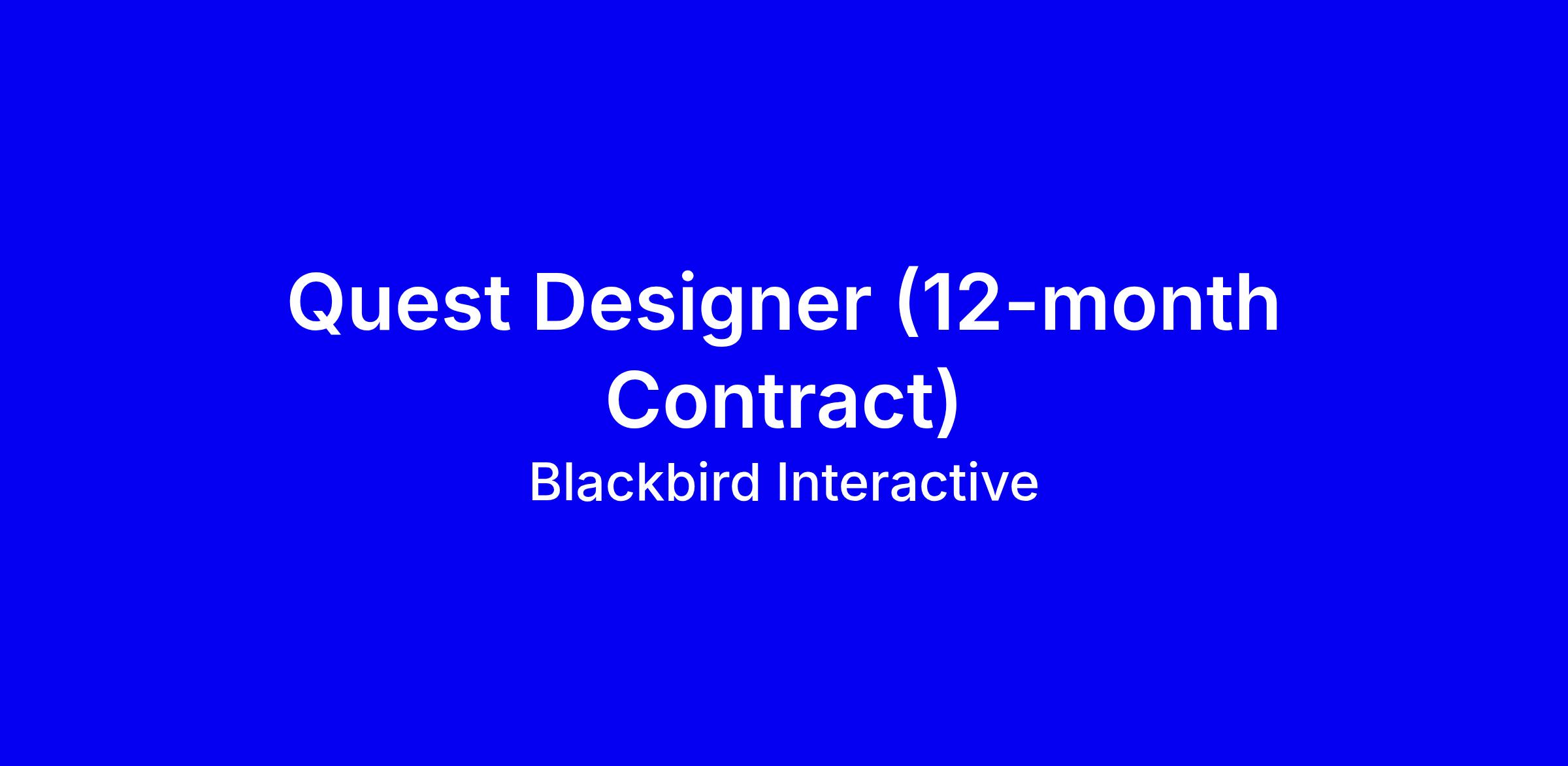 Quest Designer (12-month Contract)

Blackbird Interactive